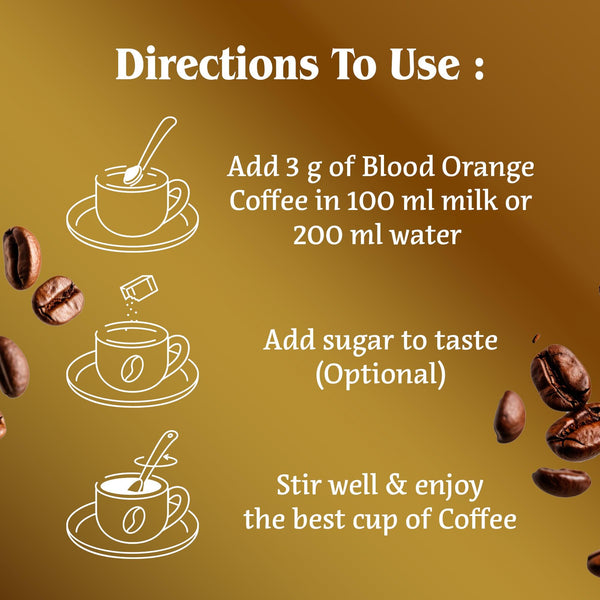 Directions To Use :

Add 3 g of Blood Orange Coffee in 100 ml milk or 200 ml water

Add sugar to taste (Optional)

Stir well & enjoy the best cup of Coffee